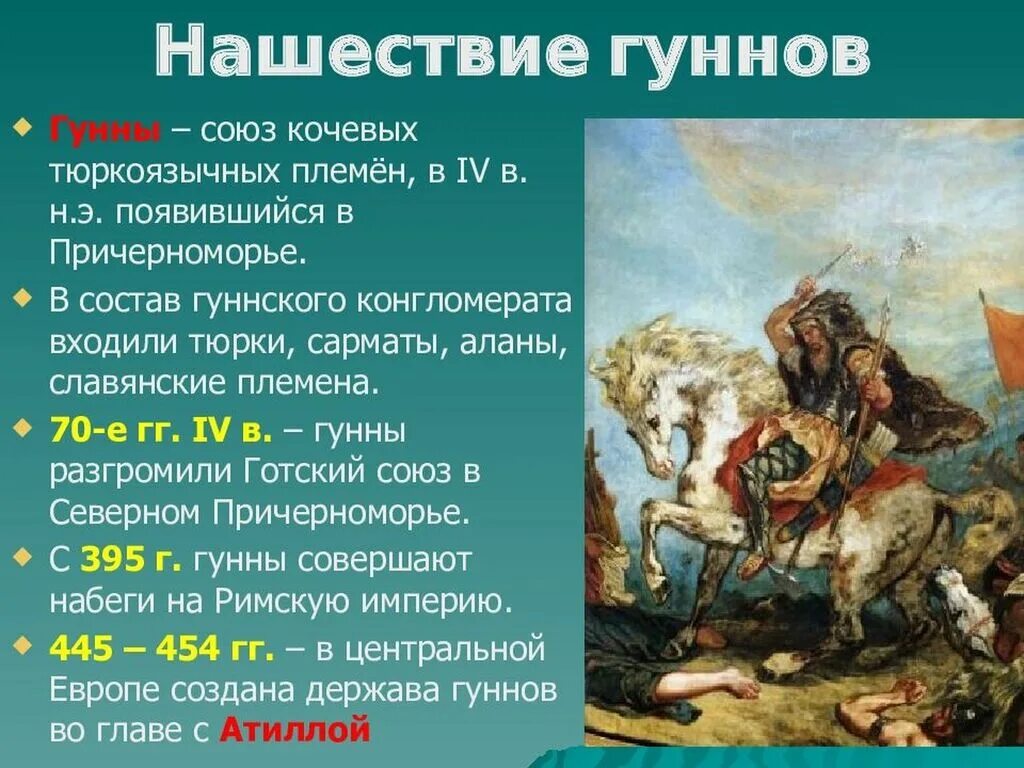 Нашествие гуннов

Гунны – союз кочевых тюркоязычных племён, в IV в. н.э. появившийся в Причерноморье.

В состав гуннского конгломерата входили тюрки, сарматы, аланы, славянские племена.

70-е гг. IV в. – гунны разгромили Готский союз в Северном Причерноморье.

С 395 г. гунны совершают набеги на Римскую империю.

445 – 454 гг. – в центральной Европе создана держава гуннов во главе с Атиллой